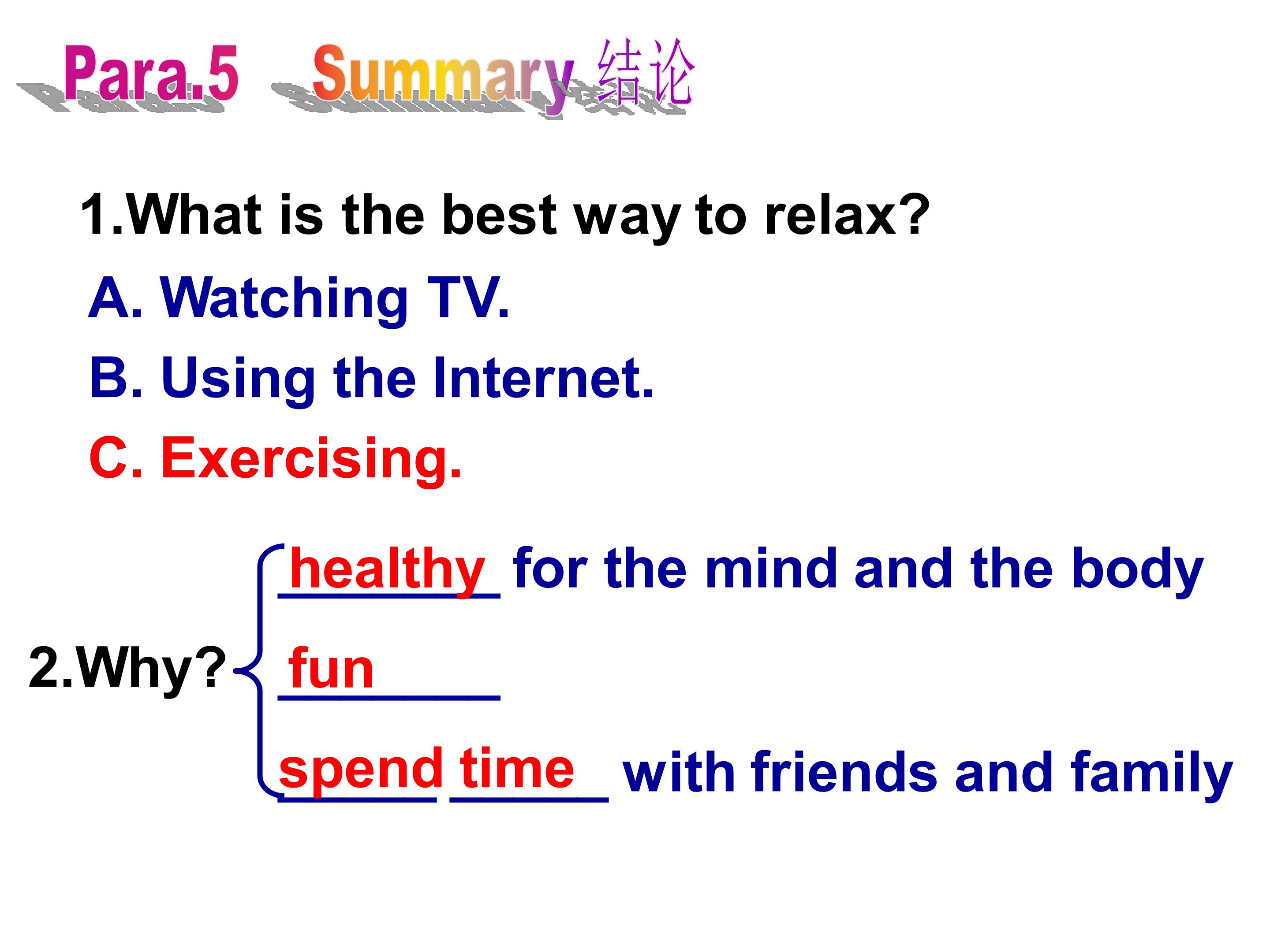 Para.5 Summary 结论

1.What is the best way to relax?

A. Watching TV.

B. Using the Internet.

C. Exercising.

2.Why?

healthy for the mind and the body

fun

spend time with friends and family